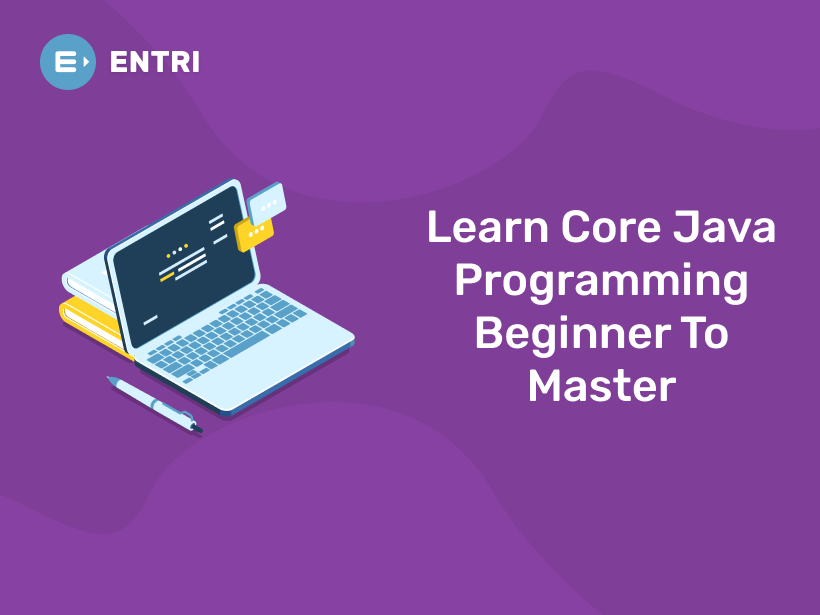 ENTRI

Learn Core Java Programming Beginner To Master